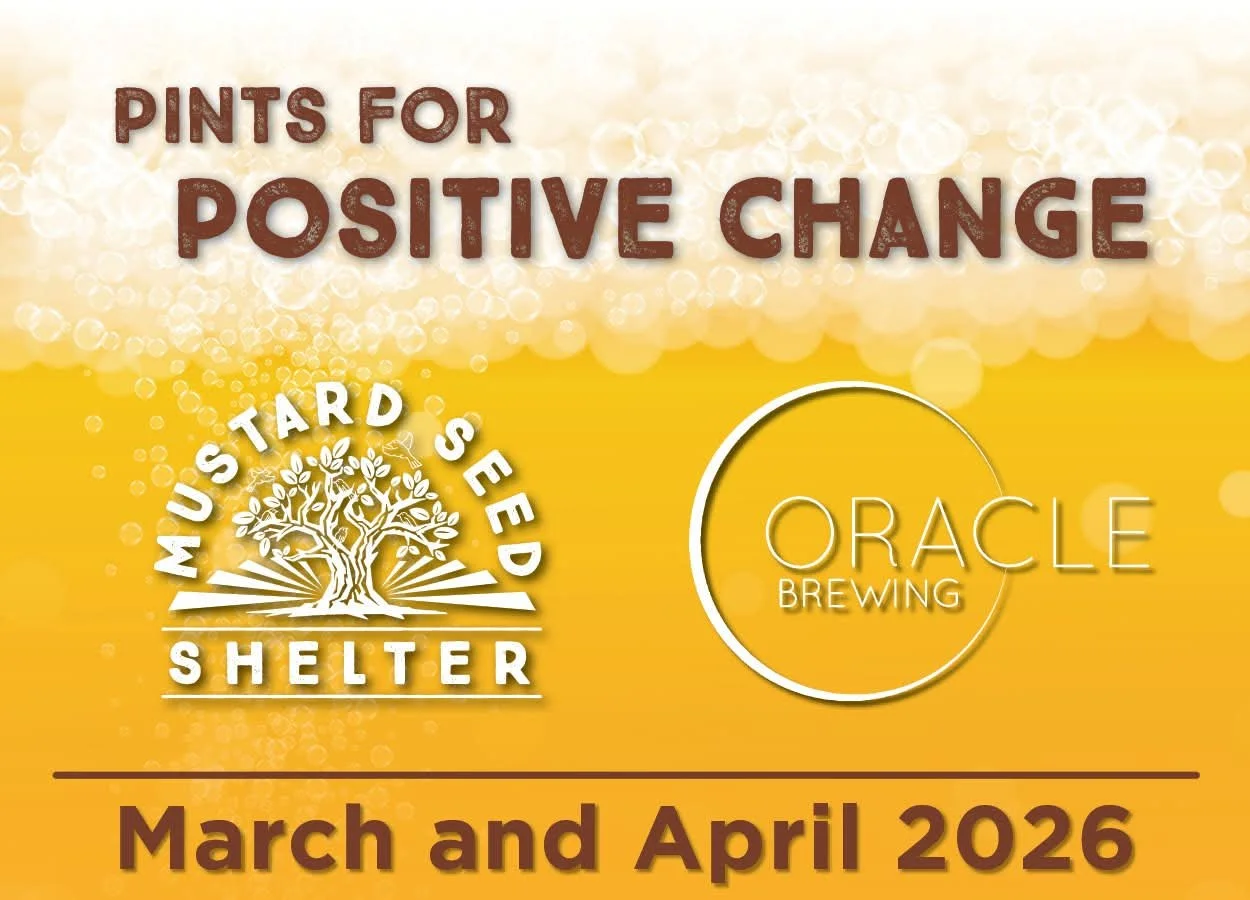 PINTS FOR
POSITIVE CHANGE

MUSTARD SEED
SHELTER

ORACLE
BREWING

March and April 2026